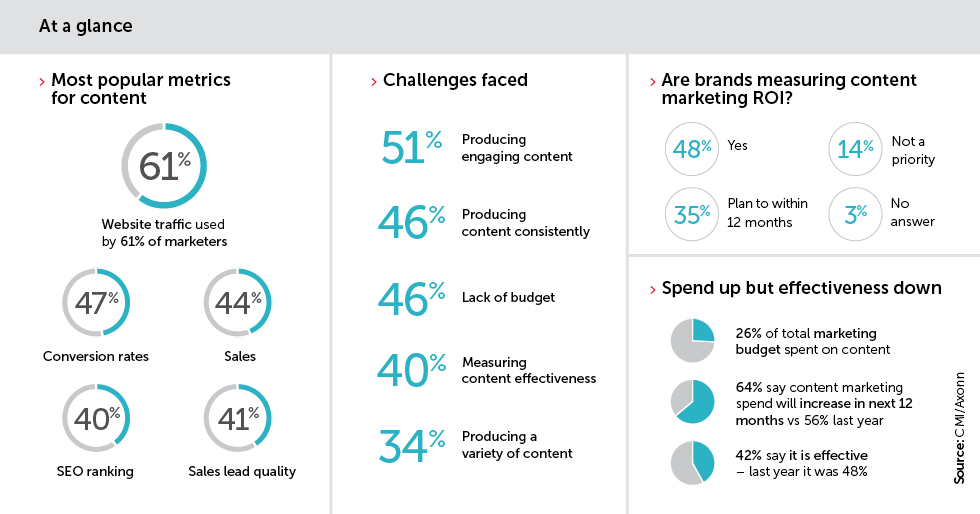 At a glance

› Most popular metrics for content

61%

Website traffic used by 61% of marketers

47%

Conversion rates

44%

Sales

40%

SEO ranking

41%

Sales lead quality

› Challenges faced

51% Producing engaging content

46% Producing content consistently

46% Lack of budget

40% Measuring content effectiveness

34% Producing a variety of content

› Are brands measuring content marketing ROI?

48% Yes

14% Not a priority

35% Plan to within 12 months

3% No answer

› Spend up but effectiveness down

26% of total marketing budget spent on content

64% say content marketing spend will increase in next 12 months vs 56% last year

42% say it is effective – last year it was 48%

Source: CMI/Axonn